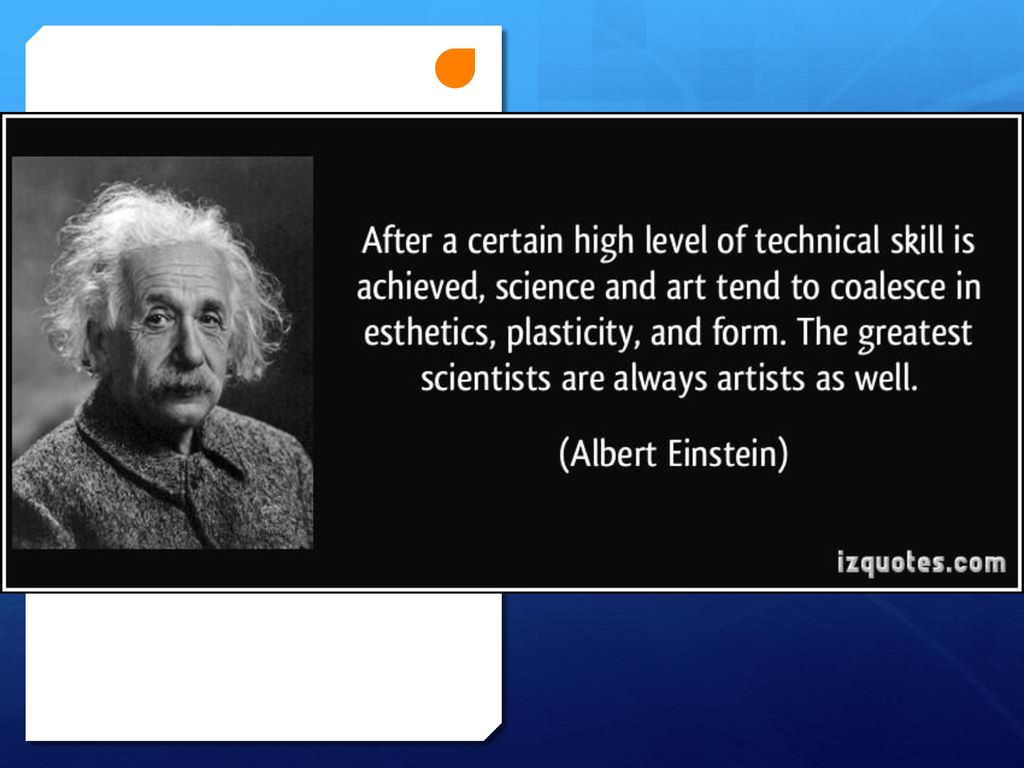 After a certain high level of technical skill is achieved, science and art tend to coalesce in esthetics, plasticity, and form. The greatest scientists are always artists as well.

(Albert Einstein)

izquotes.com